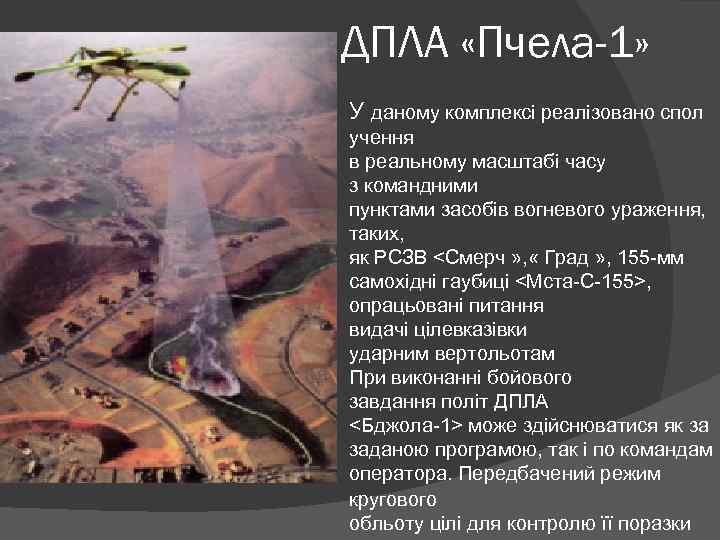 ДПЛА «Пчела-1»

У даному комплексі реалізовано спол учення
в реальному масштабі часу
з командними
пунктами засобів вогневого ураження, таких,
як РСЗВ <Смерч »,« Град », 155-мм самохідні гаубиці <Мста-С-155>, опрацьовані питання
видачі цілевказівки
ударним вертольотам
При виконанні бойового
завдання політ ДПЛА
<Бджола-1> може здійснюватися як за заданою програмою, так і по командам оператора. Передбачений режим кругового
обльоту цілі для контролю її поразки